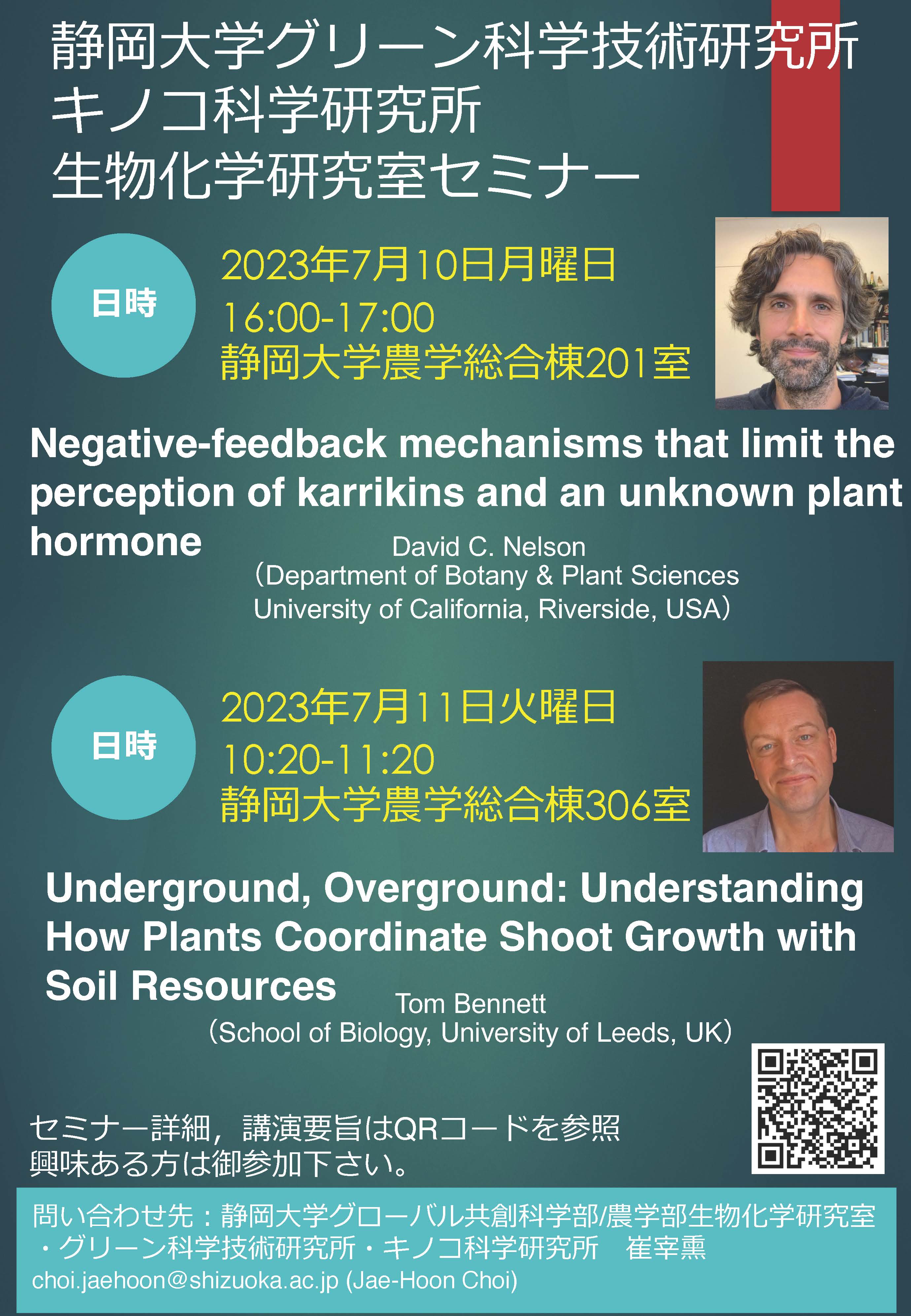 静岡大学グリーン科学技術研究所
キノコ科学研究所
生物化学研究室セミナー

日時

2023年7月10日月曜日
16:00-17:00
静岡大学農学総合棟201室

Negative-feedback mechanisms that limit the perception of karrikins and an unknown plant hormone

David C. Nelson
（Department of Botany & Plant Sciences
University of California, Riverside, USA）

日時

2023年7月11日火曜日
10:20-11:20
静岡大学農学総合棟306室

Underground, Overground: Understanding How Plants Coordinate Shoot Growth with Soil Resources

Tom Bennett
（School of Biology, University of Leeds, UK）

セミナー詳細，講演要旨はQRコードを参照
興味ある方は御参加下さい。

問い合わせ先：静岡大学グローバル共創科学部/農学部生物化学研究室・グリーン科学技術研究所・キノコ科学研究所　崔宰熏
choi.jaehoon@shizuoka.ac.jp (Jae-Hoon Choi)